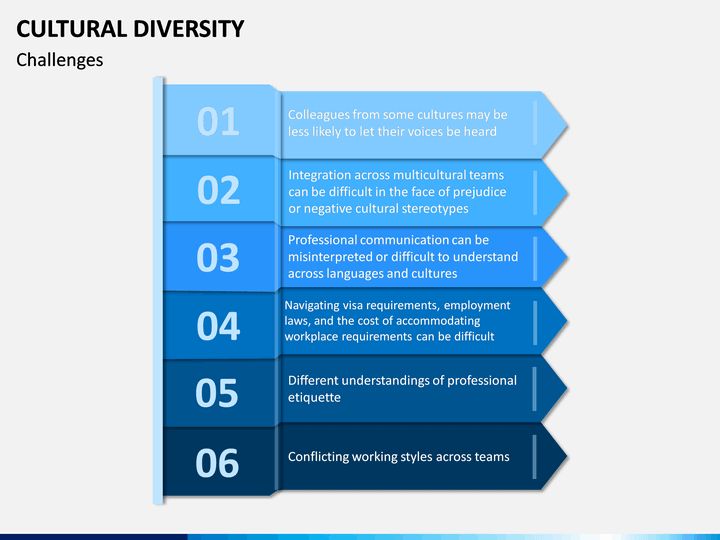 CULTURAL DIVERSITY
Challenges

01
Colleagues from some cultures may be less likely to let their voices be heard

02
Integration across multicultural teams can be difficult in the face of prejudice or negative cultural stereotypes

03
Professional communication can be misinterpreted or difficult to understand across languages and cultures

04
Navigating visa requirements, employment laws, and the cost of accommodating workplace requirements can be difficult

05
Different understandings of professional etiquette

06
Conflicting working styles across teams